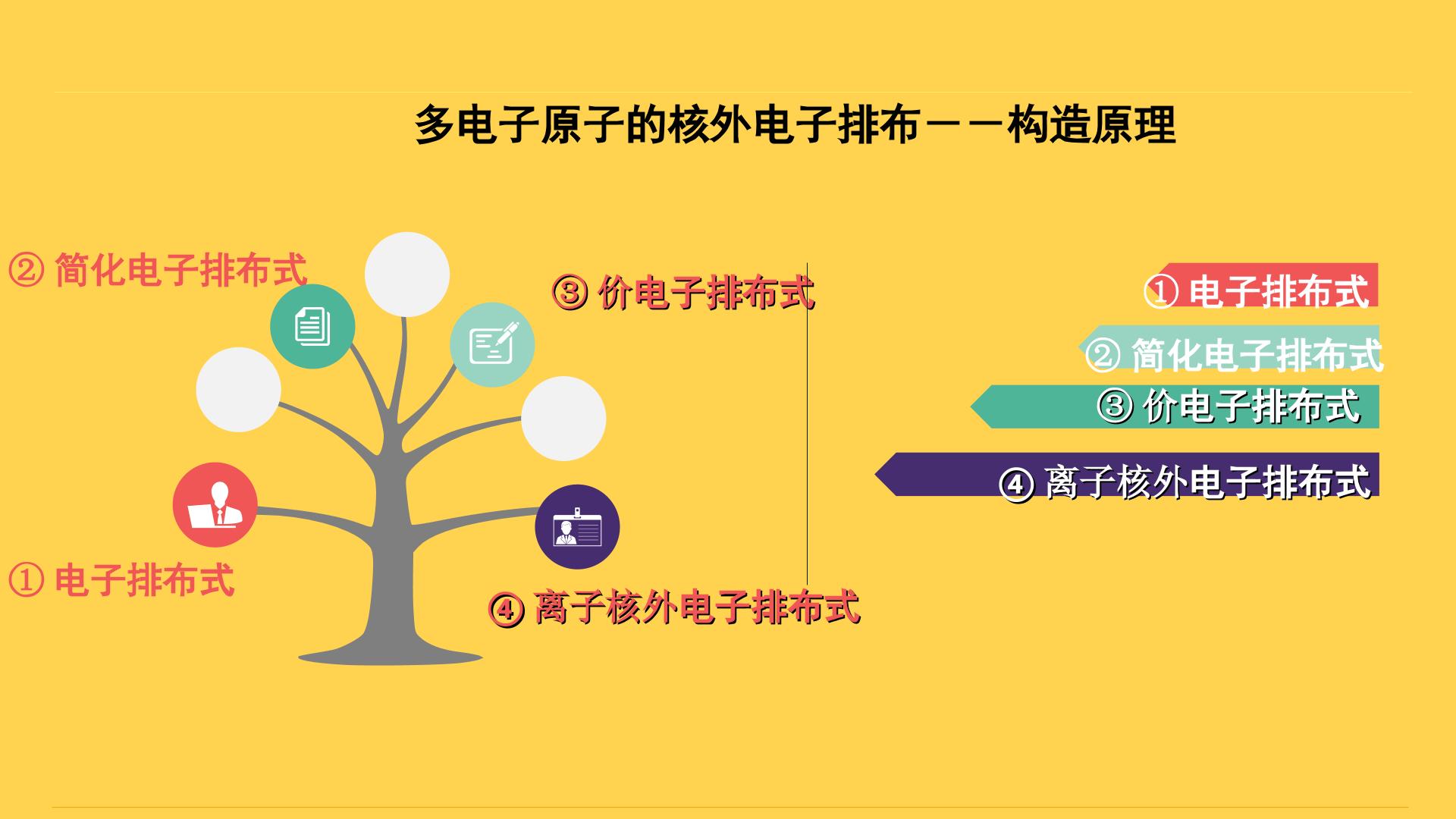 多电子原子的核外电子排布——构造原理

② 简化电子排布式

③ 价电子排布式

① 电子排布式

④ 离子核外电子排布式

① 电子排布式

② 简化电子排布式

③ 价电子排布式

④ 离子核外电子排布式